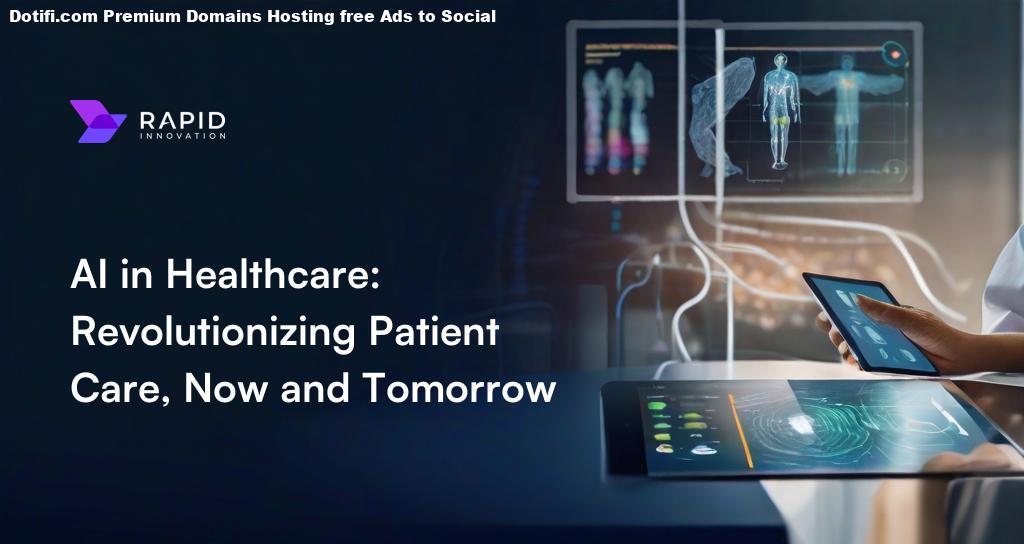 Dotifi.com Premium Domains Hosting free Ads to Social

RAPID
INNOVATION

AI in Healthcare: Revolutionizing Patient Care, Now and Tomorrow